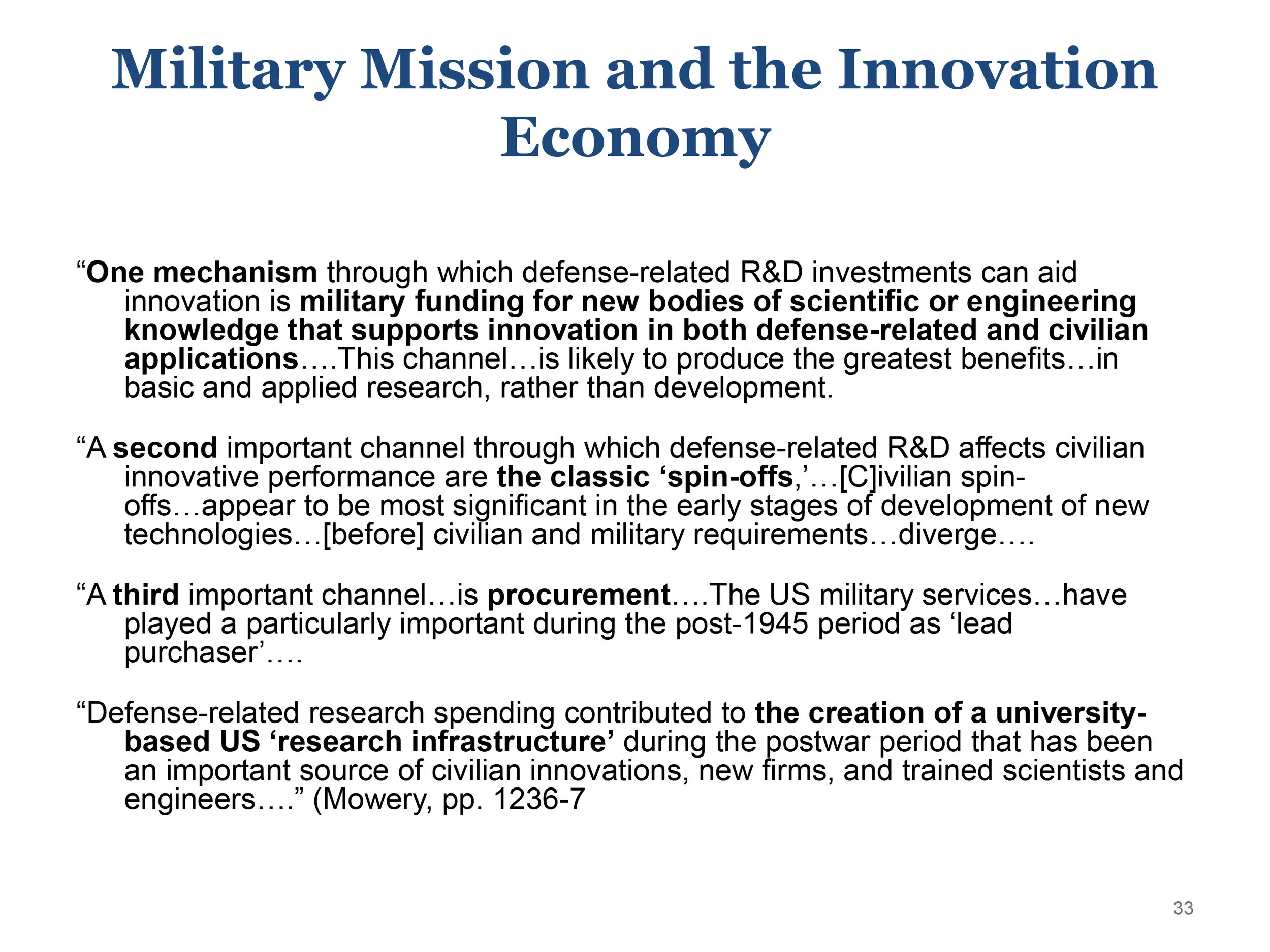 Military Mission and the Innovation Economy

“One mechanism through which defense-related R&D investments can aid innovation is military funding for new bodies of scientific or engineering knowledge that supports innovation in both defense-related and civilian applications….This channel…is likely to produce the greatest benefits…in basic and applied research, rather than development.

“A second important channel through which defense-related R&D affects civilian innovative performance are the classic ‘spin-offs,’…[C]ivilian spin-offs…appear to be most significant in the early stages of development of new technologies…[before] civilian and military requirements…diverge….

“A third important channel…is procurement….The US military services…have played a particularly important during the post-1945 period as ‘lead purchaser’….

“Defense-related research spending contributed to the creation of a university-based US ‘research infrastructure’ during the postwar period that has been an important source of civilian innovations, new firms, and trained scientists and engineers….” (Mowery, pp. 1236-7

33